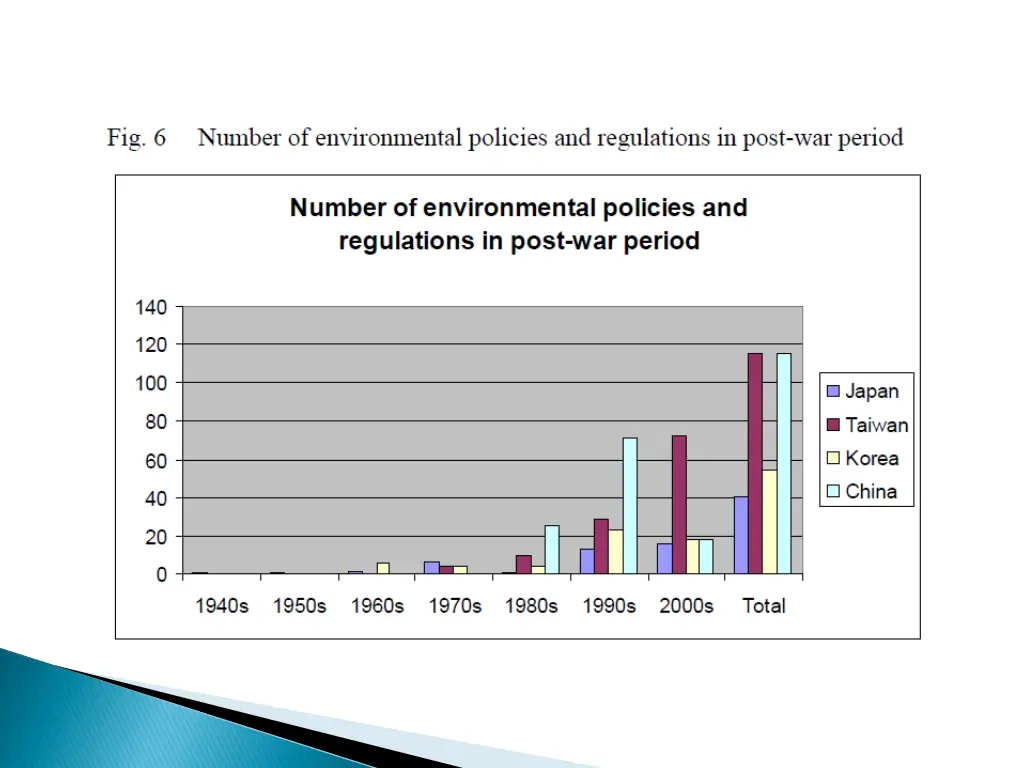 Fig. 6 Number of environmental policies and regulations in post-war period

Number of environmental policies and regulations in post-war period

140
120
100
80
60
40
20
0

1940s 1950s 1960s 1970s 1980s 1990s 2000s Total

Japan
Taiwan
Korea
China